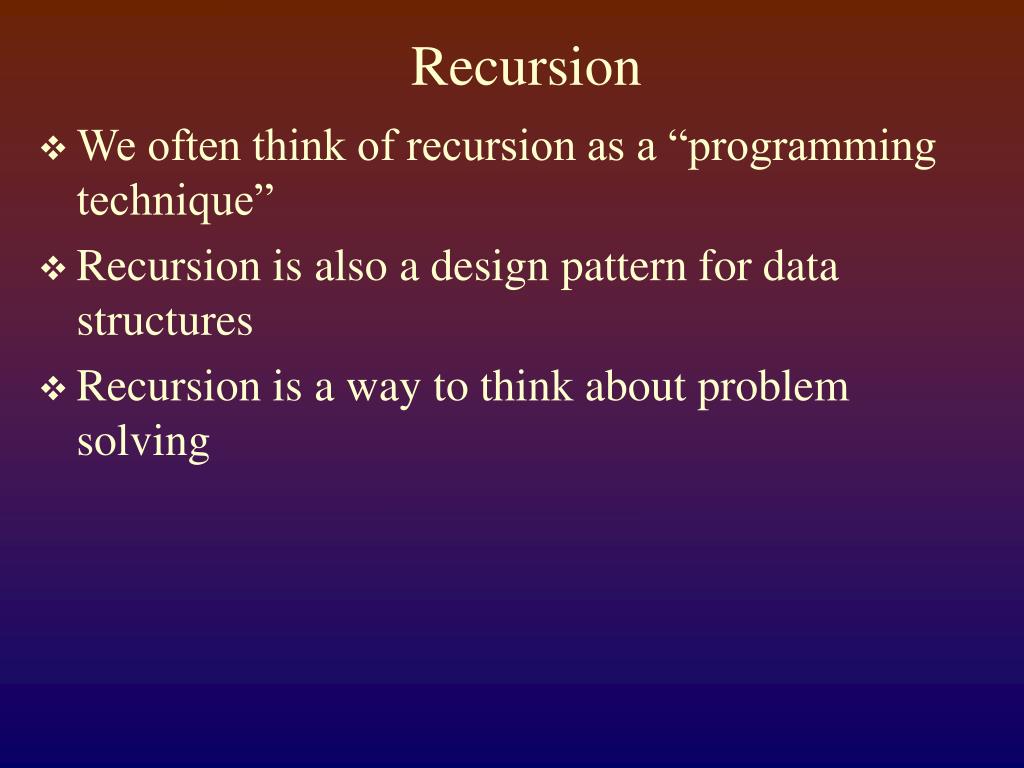 Recursion

❖ We often think of recursion as a “programming technique”

❖ Recursion is also a design pattern for data structures

❖ Recursion is a way to think about problem solving